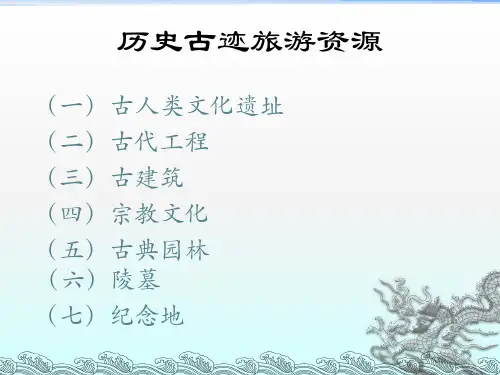 历史古迹旅游资源

（一）古人类文化遗址
（二）古代工程
（三）古建筑
（四）宗教文化
（五）古典园林
（六）陵墓
（七）纪念地